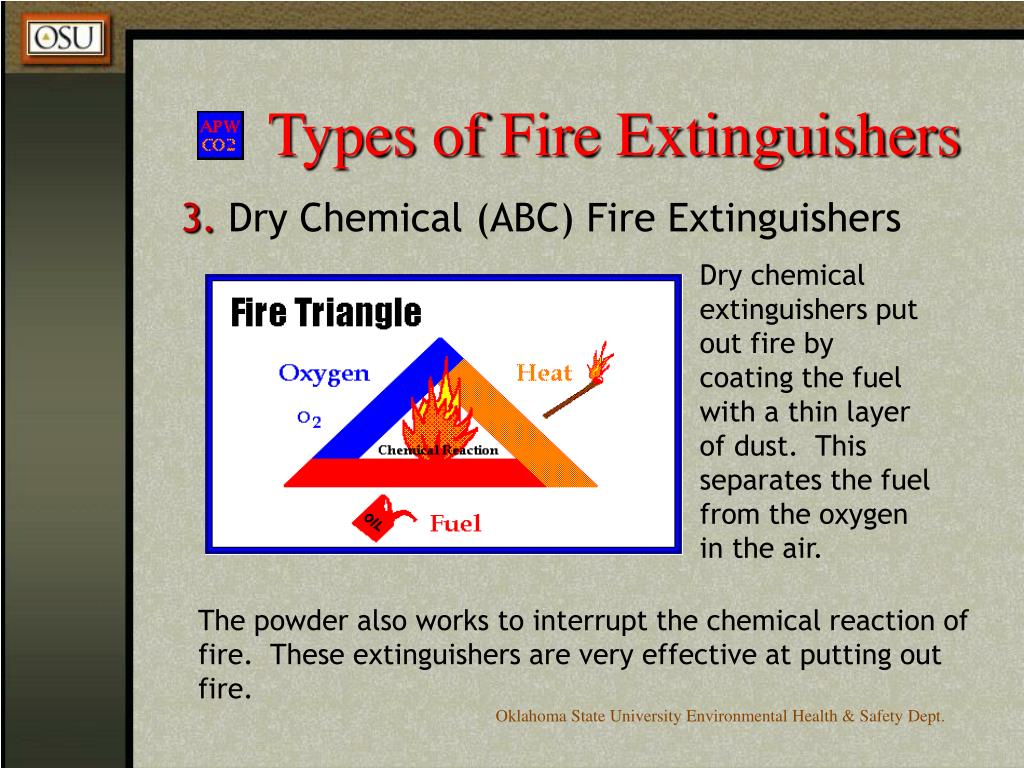 OSU

APW
CO2

Types of Fire Extinguishers

3. Dry Chemical (ABC) Fire Extinguishers

Fire Triangle

Oxygen
$O_2$

Heat

Chemical Reaction

OIL

Fuel

Dry chemical extinguishers put out fire by coating the fuel with a thin layer of dust. This separates the fuel from the oxygen in the air.

The powder also works to interrupt the chemical reaction of fire. These extinguishers are very effective at putting out fire.

Oklahoma State University Environmental Health & Safety Dept.